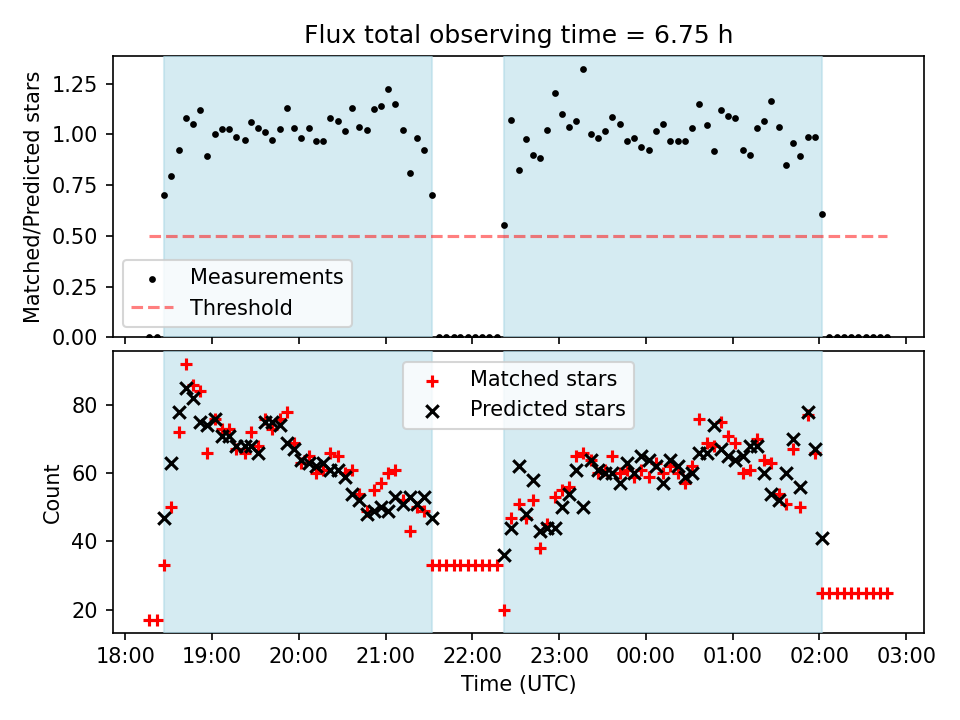 Flux total observing time = 6.75 h

Matched/Predicted stars

1.25
1.00
0.75
0.50
0.25
0.00

Measurements
Threshold

Matched stars
Predicted stars

Count

80
60
40
20

18:00 19:00 20:00 21:00 22:00 23:00 00:00 01:00 02:00 03:00

Time (UTC)